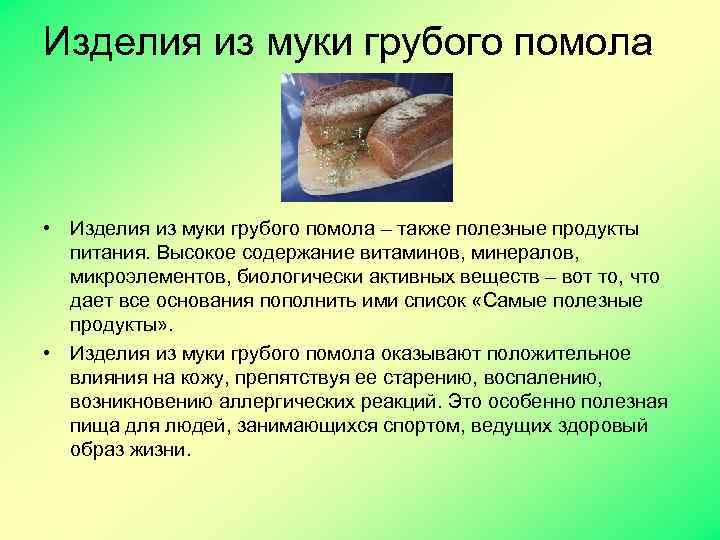 Изделия из муки грубого помола

• Изделия из муки грубого помола – также полезные продукты питания. Высокое содержание витаминов, минералов, микроэлементов, биологически активных веществ – вот то, что дает все основания пополнить ими список «Самые полезные продукты».

• Изделия из муки грубого помола оказывают положительное влияния на кожу, препятствуя ее старению, воспалению, возникновению аллергических реакций. Это особенно полезная пища для людей, занимающихся спортом, ведущих здоровый образ жизни.